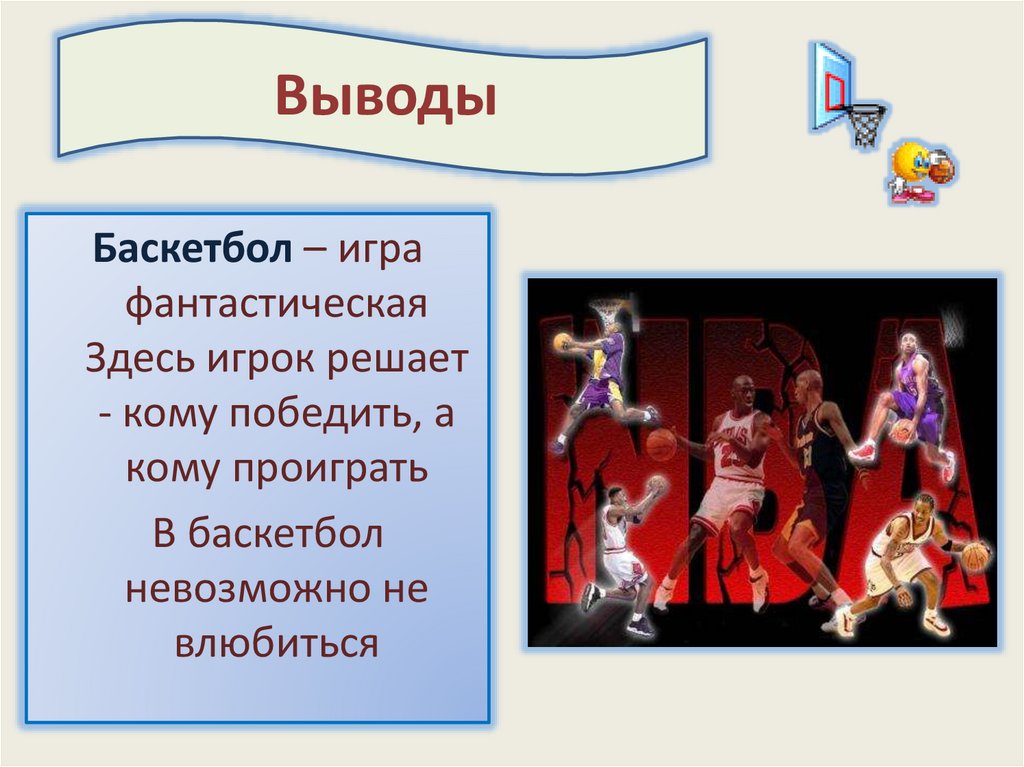 Выводы

Баскетбол – игра фантастическая Здесь игрок решает - кому победить, а кому проиграть

В баскетбол невозможно не влюбиться

NBA